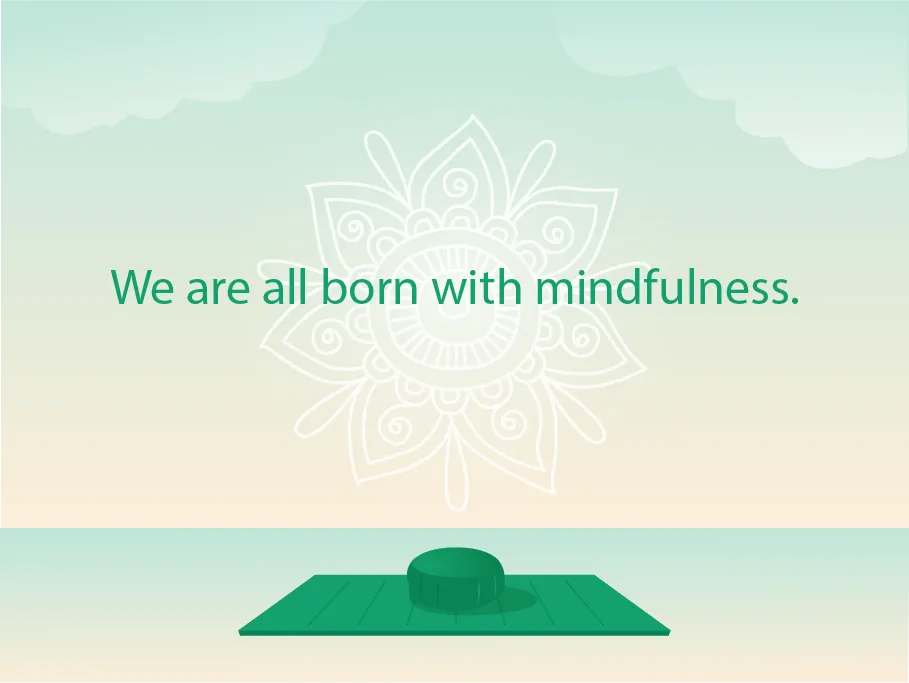 We are all born with mindfulness.